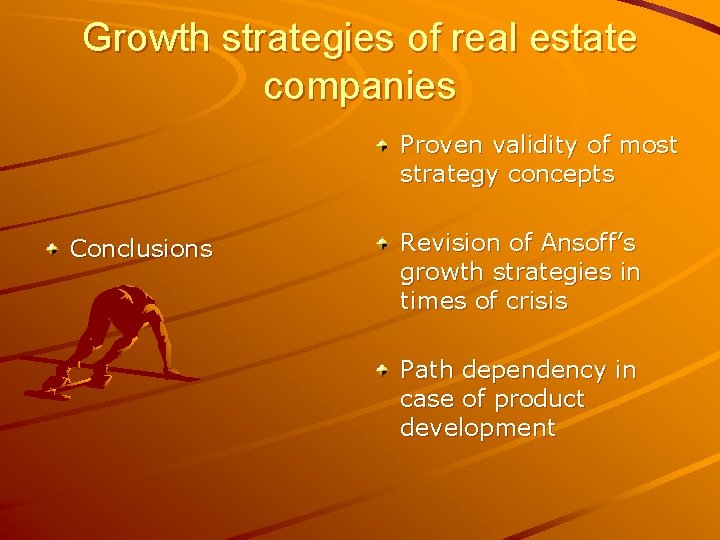 Growth strategies of real estate companies

Conclusions

Proven validity of most strategy concepts

Revision of Ansoff's growth strategies in times of crisis

Path dependency in case of product development